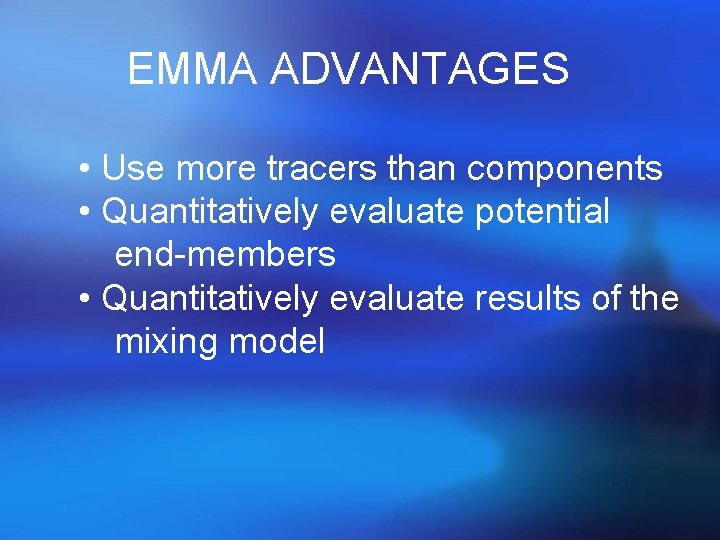 EMMA ADVANTAGES

• Use more tracers than components
• Quantitatively evaluate potential end-members
• Quantitatively evaluate results of the mixing model